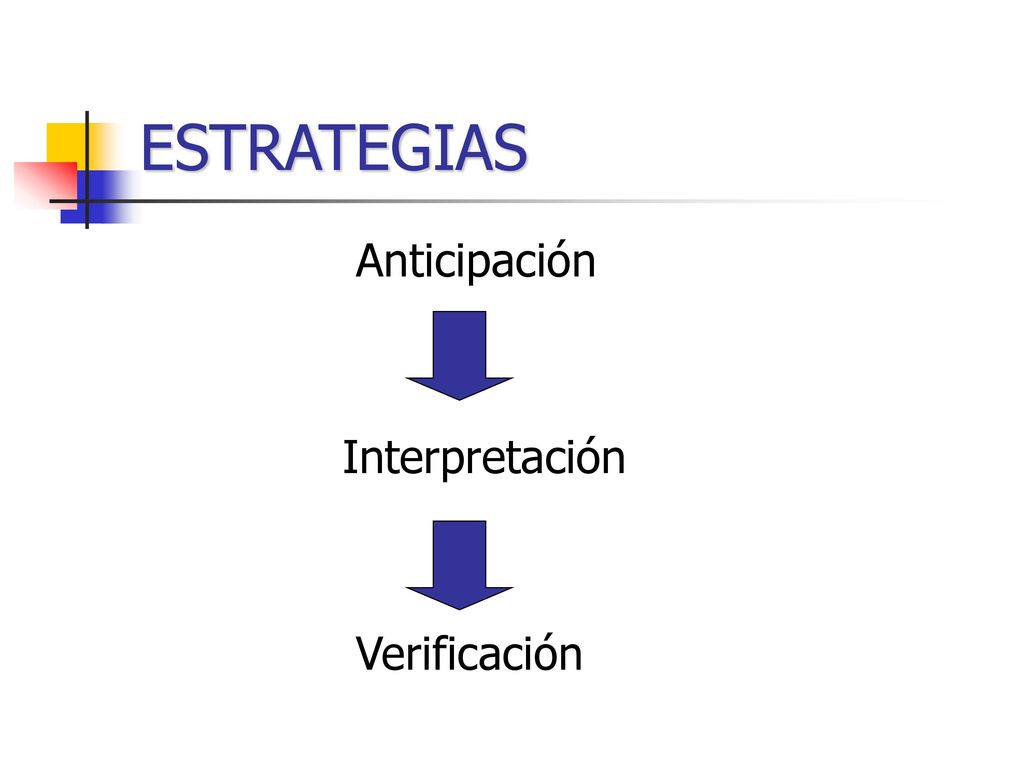 ESTRATEGIAS

Anticipación

Interpretación

Verificación